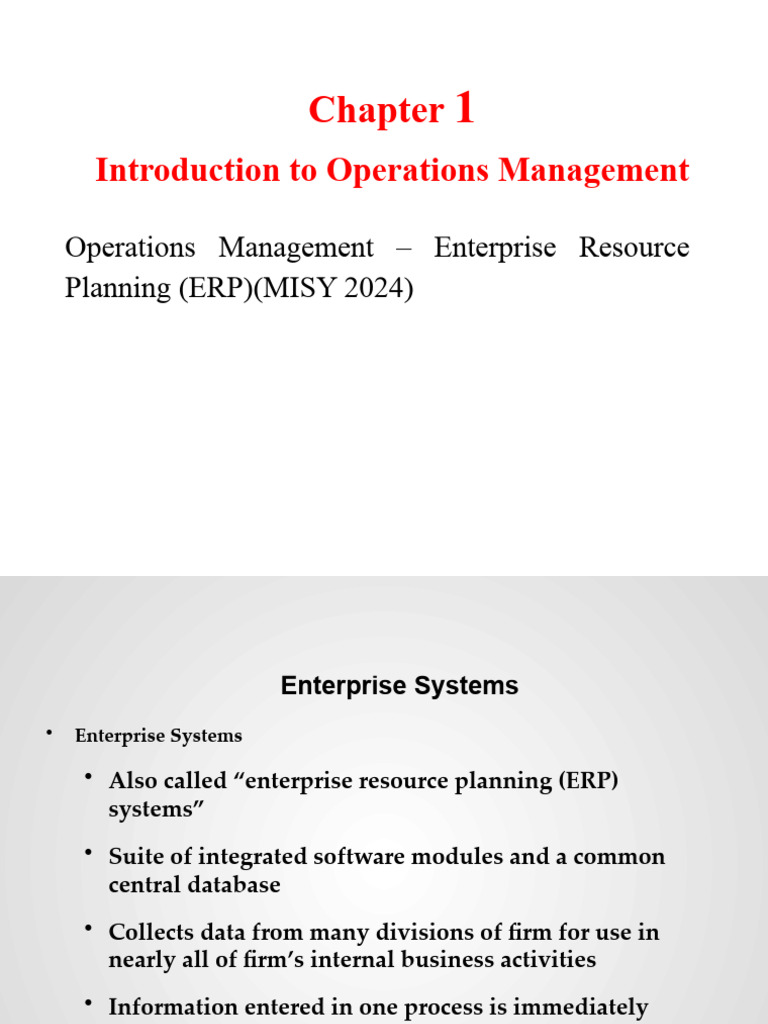 Chapter 1

Introduction to Operations Management

Operations Management – Enterprise Resource Planning (ERP)(MISY 2024)

Enterprise Systems

• Enterprise Systems

• Also called “enterprise resource planning (ERP) systems”

• Suite of integrated software modules and a common central database

• Collects data from many divisions of firm for use in nearly all of firm’s internal business activities

• Information entered in one process is immediately